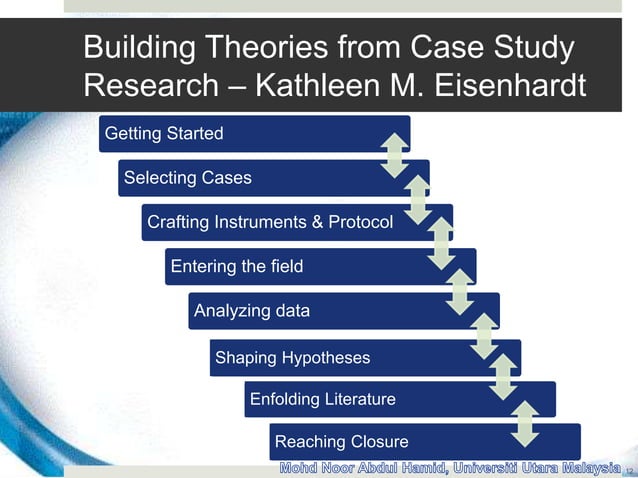 Building Theories from Case Study Research – Kathleen M. Eisenhardt

Getting Started

Selecting Cases

Crafting Instruments & Protocol

Entering the field

Analyzing data

Shaping Hypotheses

Enfolding Literature

Reaching Closure

Mohd Noor Abdul Hamid, Universiti Utara Malaysia 12